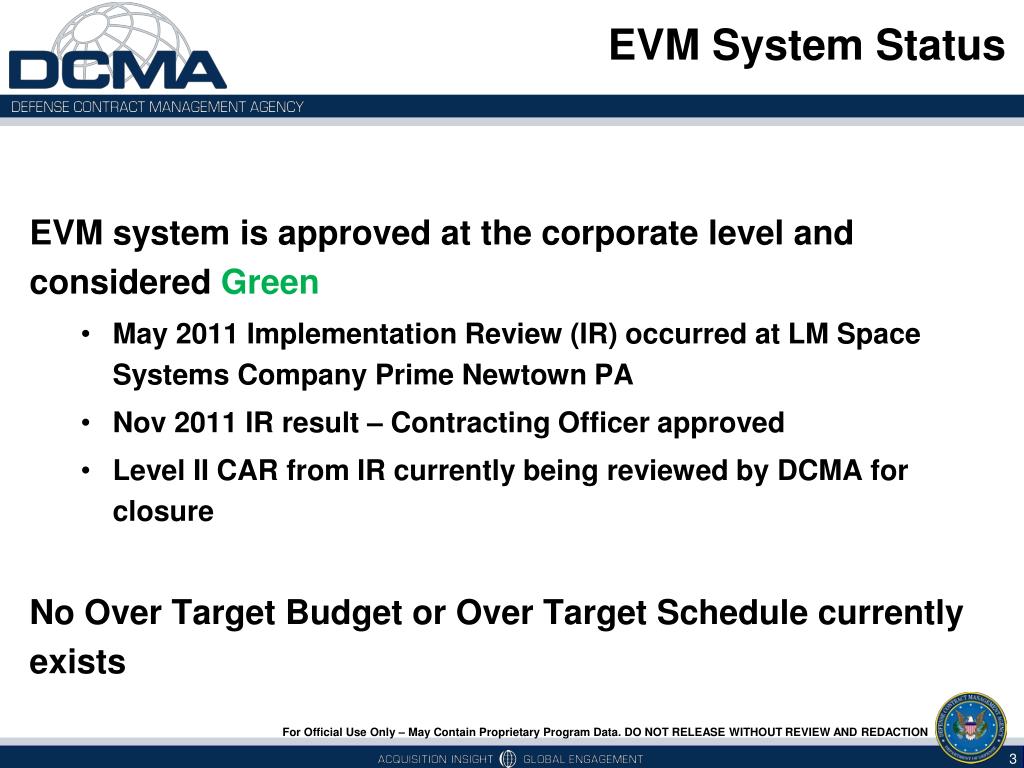 DCMA
DEFENSE CONTRACT MANAGEMENT AGENCY

EVM System Status

EVM system is approved at the corporate level and considered Green

• May 2011 Implementation Review (IR) occurred at LM Space Systems Company Prime Newtown PA
• Nov 2011 IR result – Contracting Officer approved
• Level II CAR from IR currently being reviewed by DCMA for closure

No Over Target Budget or Over Target Schedule currently exists

For Official Use Only – May Contain Proprietary Program Data. DO NOT RELEASE WITHOUT REVIEW AND REDACTION

ACQUISITION INSIGHT GLOBAL ENGAGEMENT

3